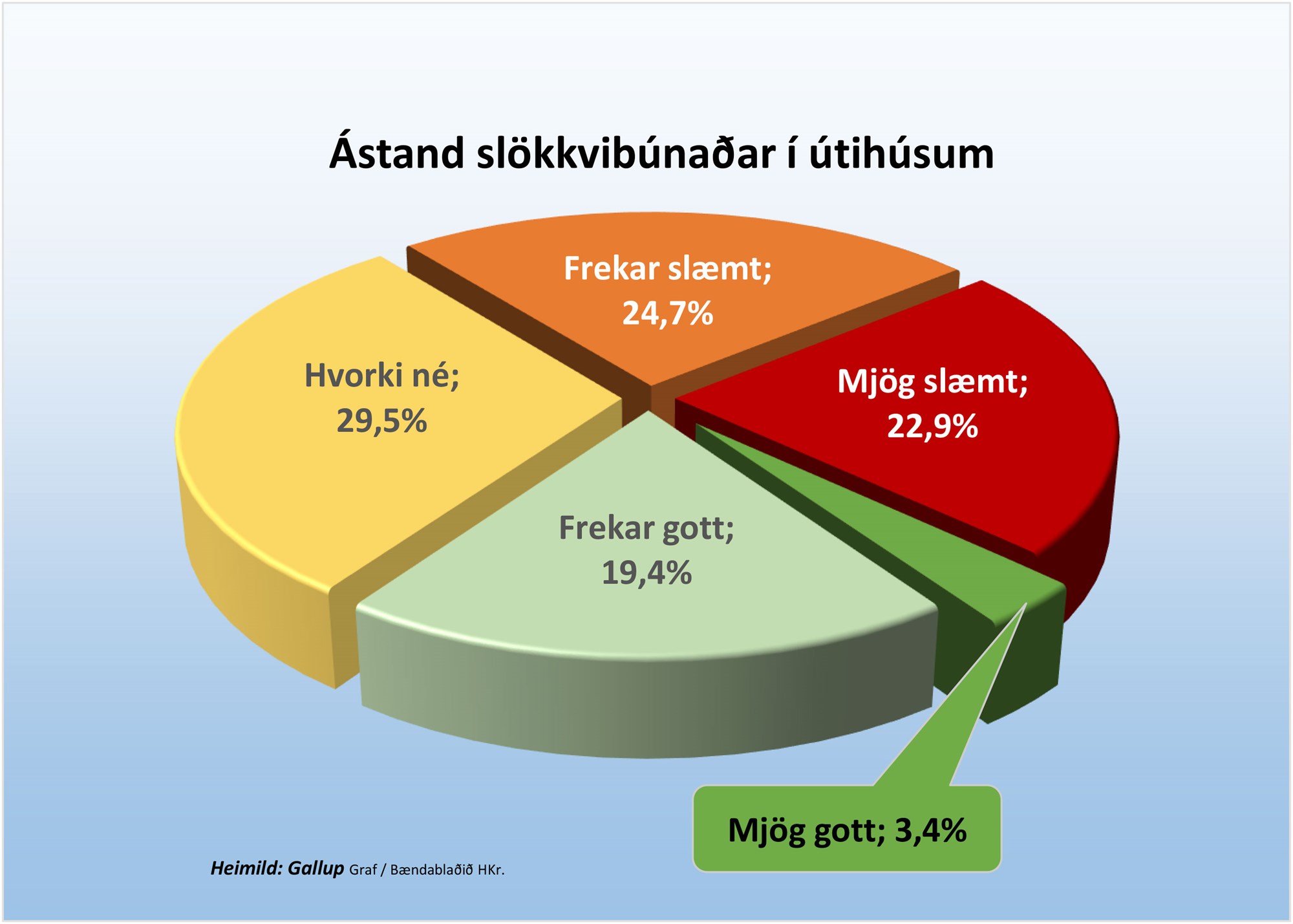 Ástand slökkvibúnaðar í útihúsum

Frekar slæmt; 24,7%

Hvorki né; 29,5%

Mjög slæmt; 22,9%

Frekar gott; 19,4%

Mjög gott; 3,4%

Heimild: Gallup Graf / Bændablaðið HKr.